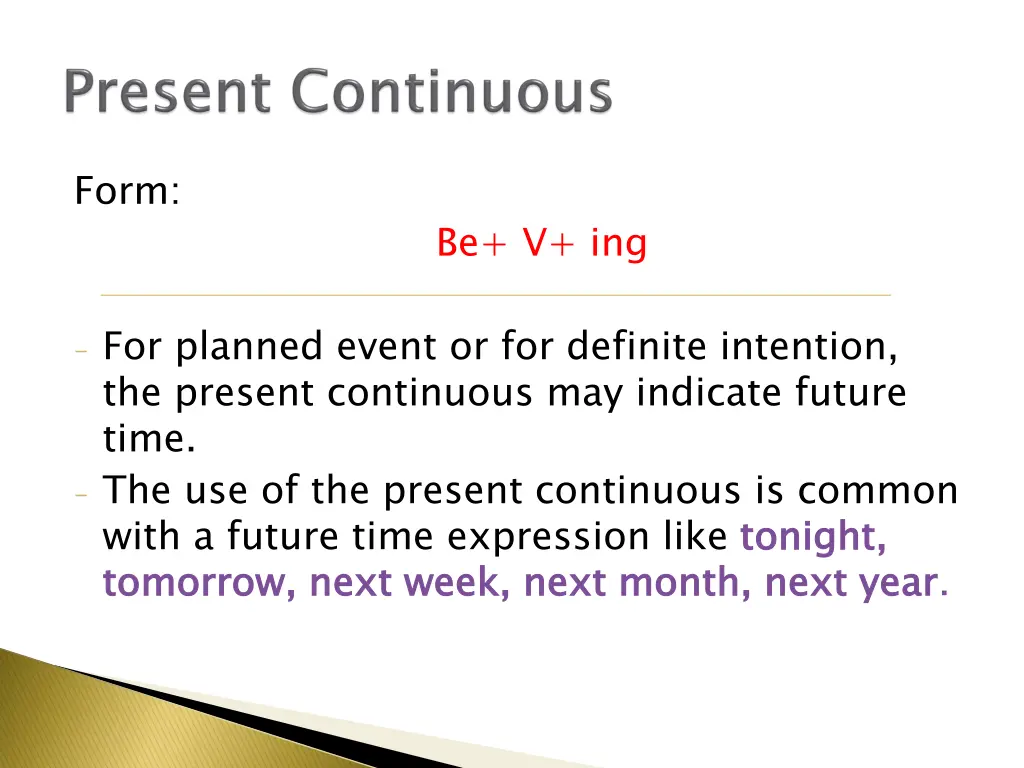 Present Continuous

Form:

Be+ V+ ing

- For planned event or for definite intention, the present continuous may indicate future time.
- The use of the present continuous is common with a future time expression like tonight, tomorrow, next week, next month, next year.